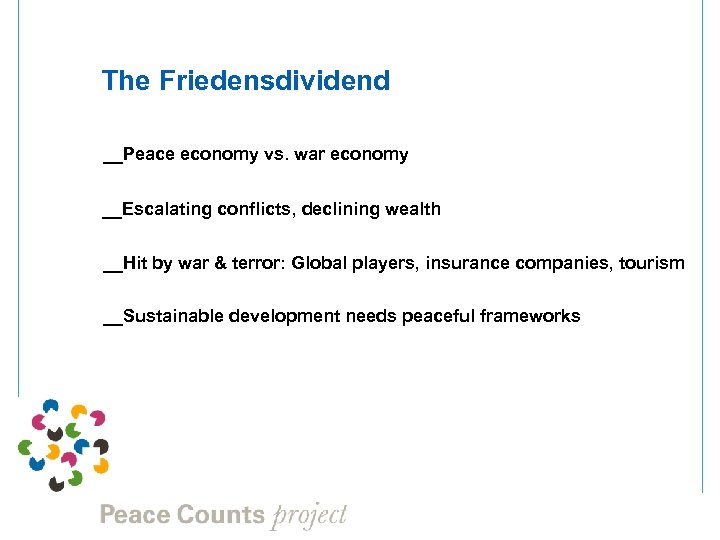 The Friedensdividend

__Peace economy vs. war economy

__Escalating conflicts, declining wealth

__Hit by war & terror: Global players, insurance companies, tourism

__Sustainable development needs peaceful frameworks

Peace Counts project